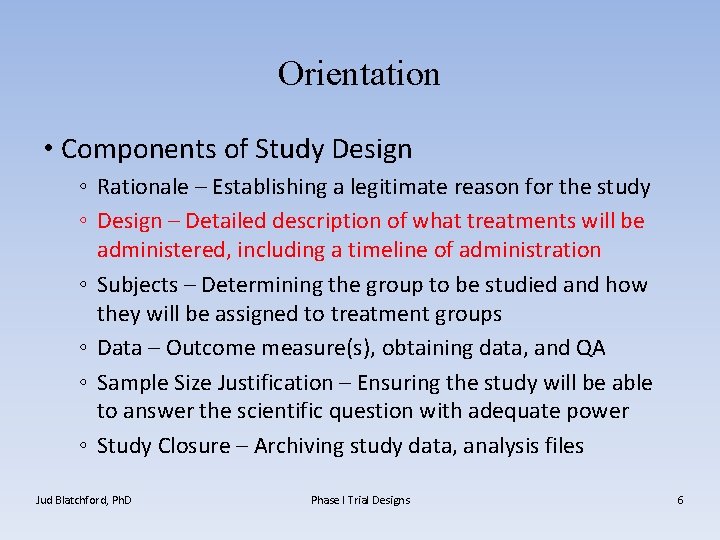 Orientation

• Components of Study Design
◦ Rationale – Establishing a legitimate reason for the study
◦ Design – Detailed description of what treatments will be administered, including a timeline of administration
◦ Subjects – Determining the group to be studied and how they will be assigned to treatment groups
◦ Data – Outcome measure(s), obtaining data, and QA
◦ Sample Size Justification – Ensuring the study will be able to answer the scientific question with adequate power
◦ Study Closure – Archiving study data, analysis files

Jud Blatchford, PhD
Phase I Trial Designs
6